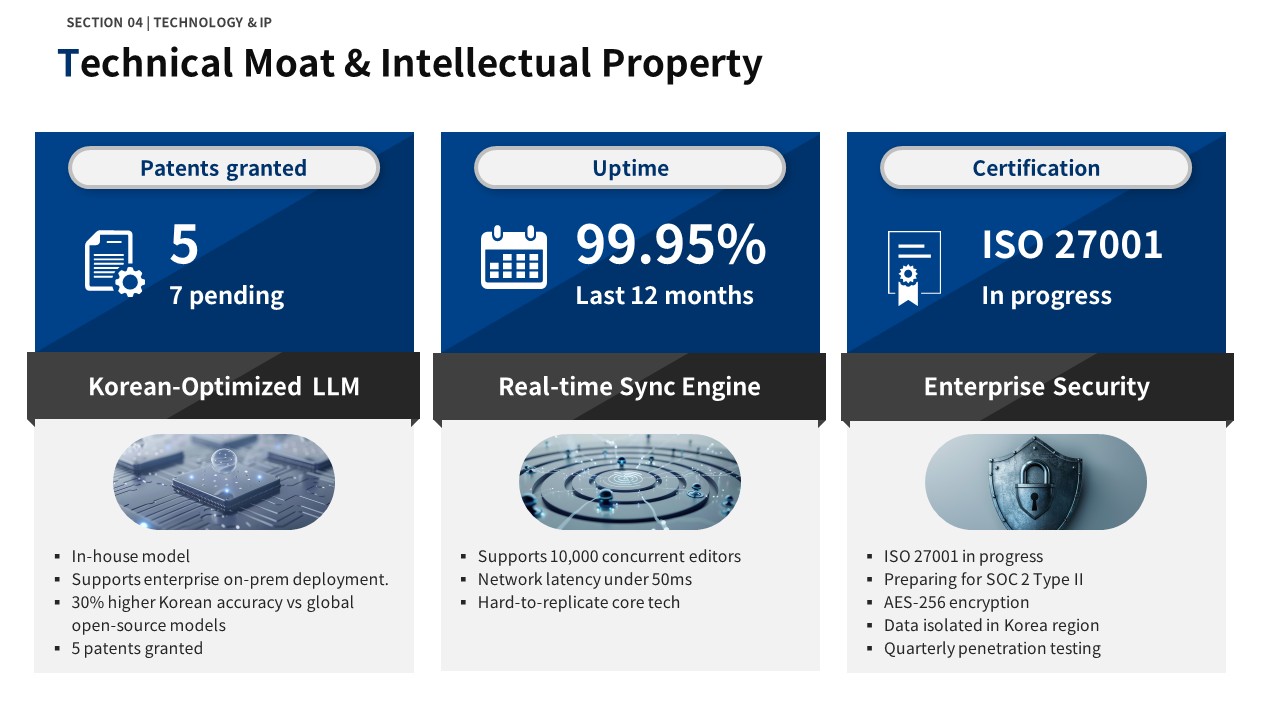 SECTION 04 | TECHNOLOGY & IP

Technical Moat & Intellectual Property

Patents granted

5

7 pending

Korean-Optimized LLM

- In-house model
- Supports enterprise on-prem deployment.
- 30% higher Korean accuracy vs global open-source models
- 5 patents granted

Uptime

99.95%

Last 12 months

Real-time Sync Engine

- Supports 10,000 concurrent editors
- Network latency under 50ms
- Hard-to-replicate core tech

Certification

ISO 27001

In progress

Enterprise Security

- ISO 27001 in progress
- Preparing for SOC 2 Type II
- AES-256 encryption
- Data isolated in Korea region
- Quarterly penetration testing